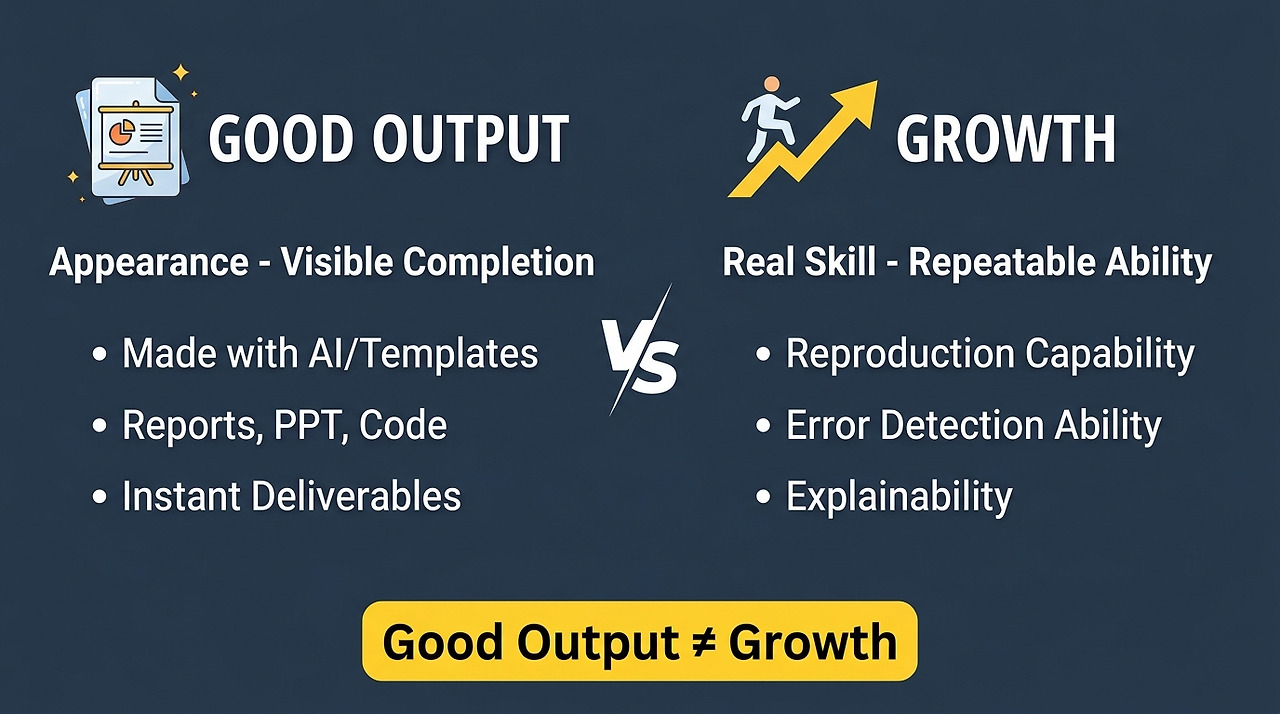 GOOD OUTPUT

Appearance - Visible Completion

• Made with AI/Templates
• Reports, PPT, Code
• Instant Deliverables

VS

GROWTH

Real Skill - Repeatable Ability

• Reproduction Capability
• Error Detection Ability
• Explainability

Good Output ≠ Growth